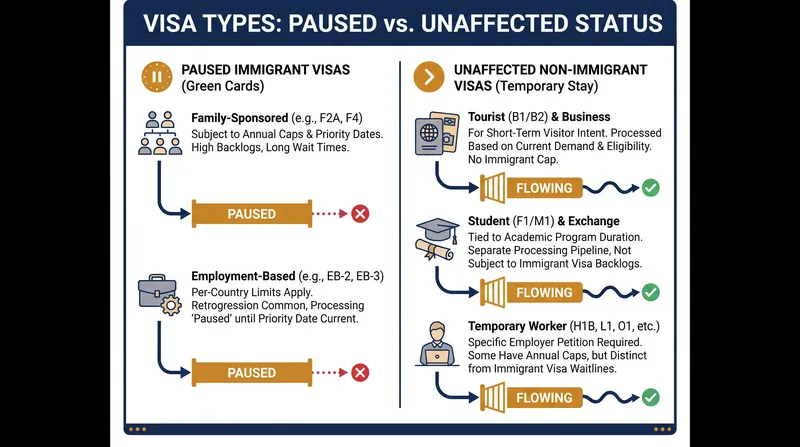 VISA TYPES: PAUSED vs. UNAFFECTED STATUS

PAUSED IMMIGRANT VISAS (Green Cards)

Family-Sponsored (e.g., F2A, F4)
Subject to Annual Caps & Priority Dates. High Backlogs, Long Wait Times.

PAUSED

Employment-Based (e.g., EB-2, EB-3)
Per-Country Limits Apply. Retrogression Common, Processing 'Paused' until Priority Date Current.

PAUSED

UNAFFECTED NON-IMMIGRANT VISAS (Temporary Stay)

Tourist (B1/B2) & Business
For Short-Term Visitor Intent. Processed Based on Current Demand & Eligibility. No Immigrant Cap.

FLOWING

Student (F1/M1) & Exchange
Tied to Academic Program Duration. Separate Processing Pipeline, Not Subject to Immigrant Visa Backlogs.

FLOWING

Temporary Worker (H1B, L1, O1, etc.)
Specific Employer Petition Required. Some Have Annual Caps, but Distinct from Immigrant Visa Waitlines.

FLOWING